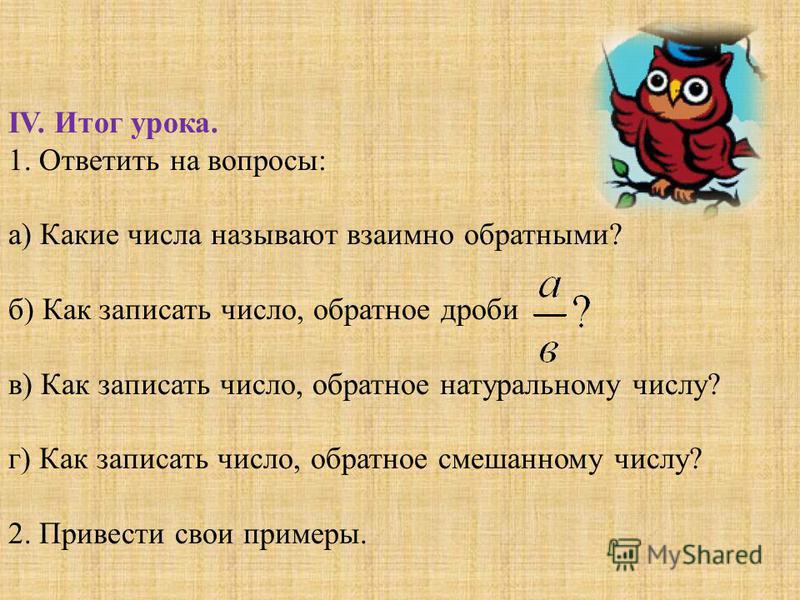 IV. Итог урока.
1. Ответить на вопросы:

а) Какие числа называют взаимно обратными?

б) Как записать число, обратное дроби $\frac{a}{в}$?

в) Как записать число, обратное натуральному числу?

г) Как записать число, обратное смешанному числу?

2. Привести свои примеры.

MyShared